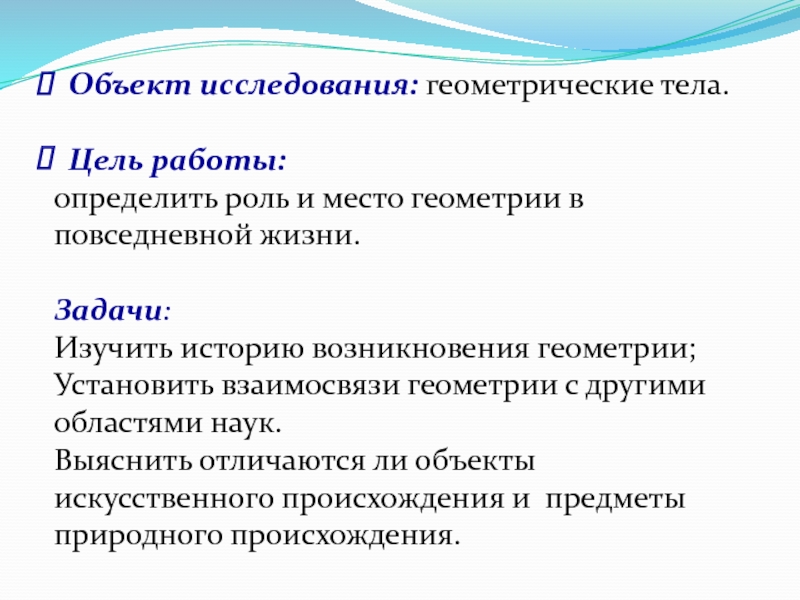 Объект исследования: геометрические тела.

 Цель работы:
определить роль и место геометрии в повседневной жизни.

Задачи:
Изучить историю возникновения геометрии;
Установить взаимосвязи геометрии с другими областями наук.
Выяснить отличаются ли объекты искусственного происхождения и предметы природного происхождения.